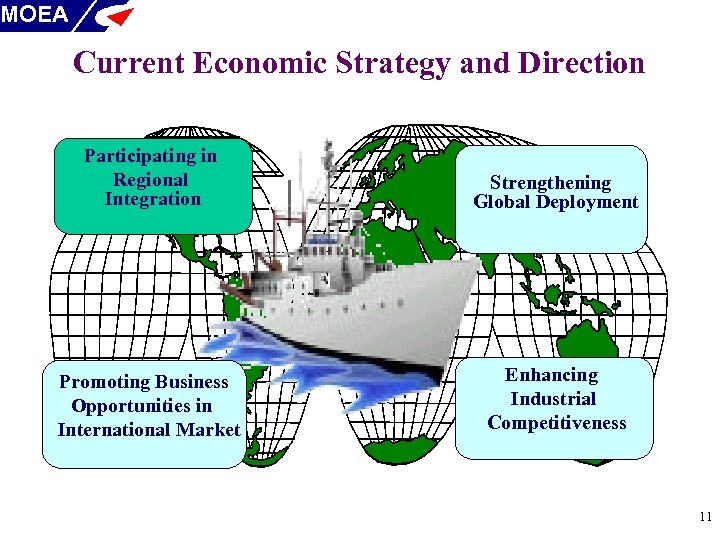 MOEA

Current Economic Strategy and Direction

Participating in Regional Integration

Strengthening Global Deployment

Promoting Business Opportunities in International Market

Enhancing Industrial Competitiveness

11